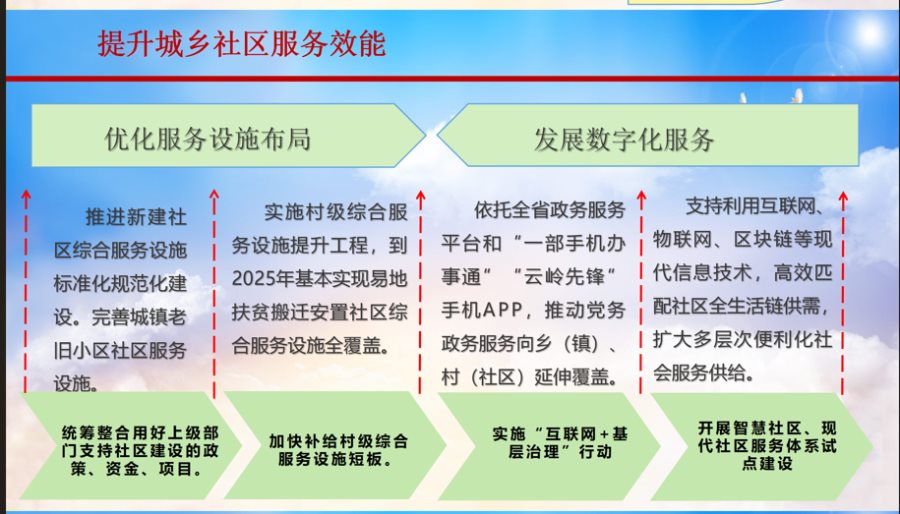 提升城乡社区服务效能

优化服务设施布局

发展数字化服务

推进新建社区综合服务设施标准化规范化建设。完善城镇老旧小区社区服务设施。

实施村级综合服务设施提升工程，到2025年基本实现易地扶贫搬迁安置社区综合服务设施全覆盖。

依托全省政务服务平台和“一部手机办事通”“云岭先锋”手机APP，推动党务政务服务向乡（镇）、村（社区）延伸覆盖。

支持利用互联网、物联网、区块链等现代信息技术，高效匹配社区全生活链供需，扩大多层次便利化社会服务供给。

统筹整合用好上级部门支持社区建设的政策、资金、项目。

加快补给村级综合服务设施短板。

实施“互联网+基层治理”行动

开展智慧社区、现代社区服务体系试点建设